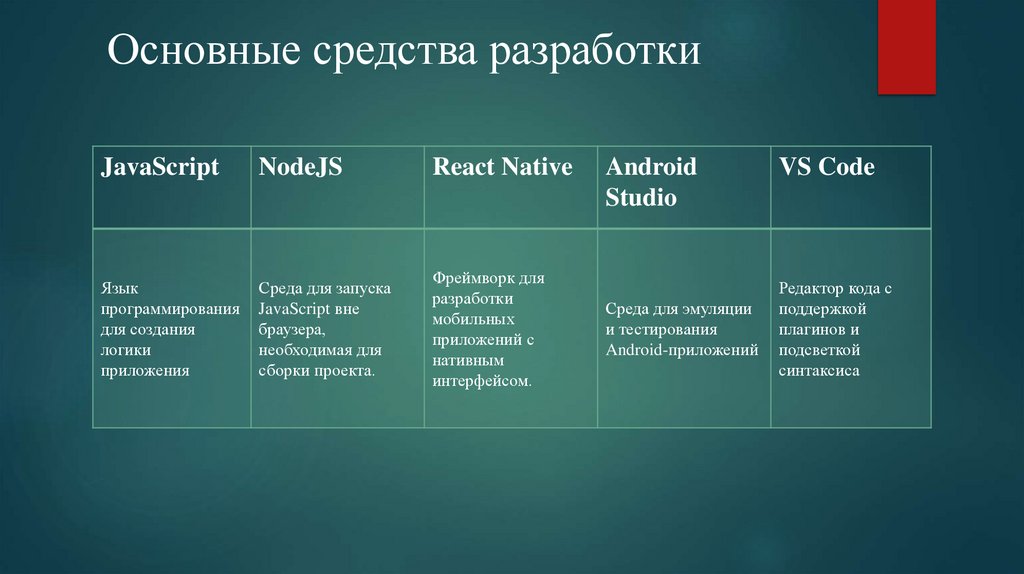 Основные средства разработки

| JavaScript | NodeJS | React Native | Android Studio | VS Code |
|---|---|---|---|---|
| Язык программирования для создания логики приложения | Среда для запуска JavaScript вне браузера, необходимая для сборки проекта. | Фреймворк для разработки мобильных приложений с нативным интерфейсом. | Среда для эмуляции и тестирования Android-приложений | Редактор кода с поддержкой плагинов и подсветкой синтаксиса |